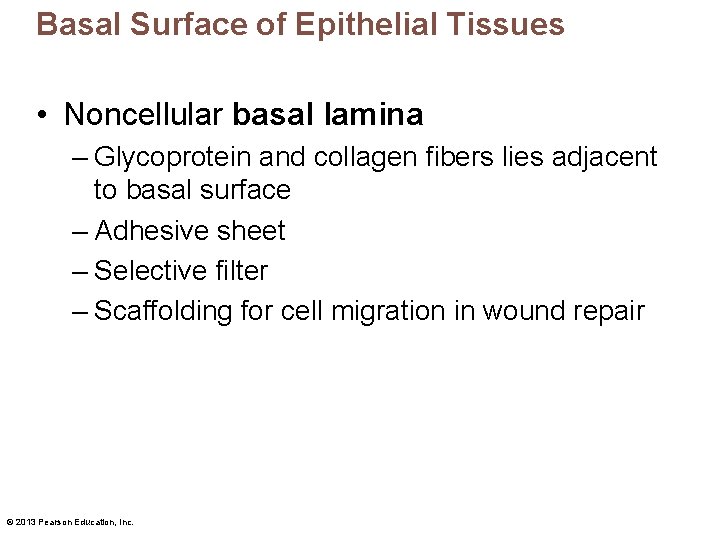 Basal Surface of Epithelial Tissues

• Noncellular basal lamina
– Glycoprotein and collagen fibers lies adjacent to basal surface
– Adhesive sheet
– Selective filter
– Scaffolding for cell migration in wound repair

© 2013 Pearson Education, Inc.